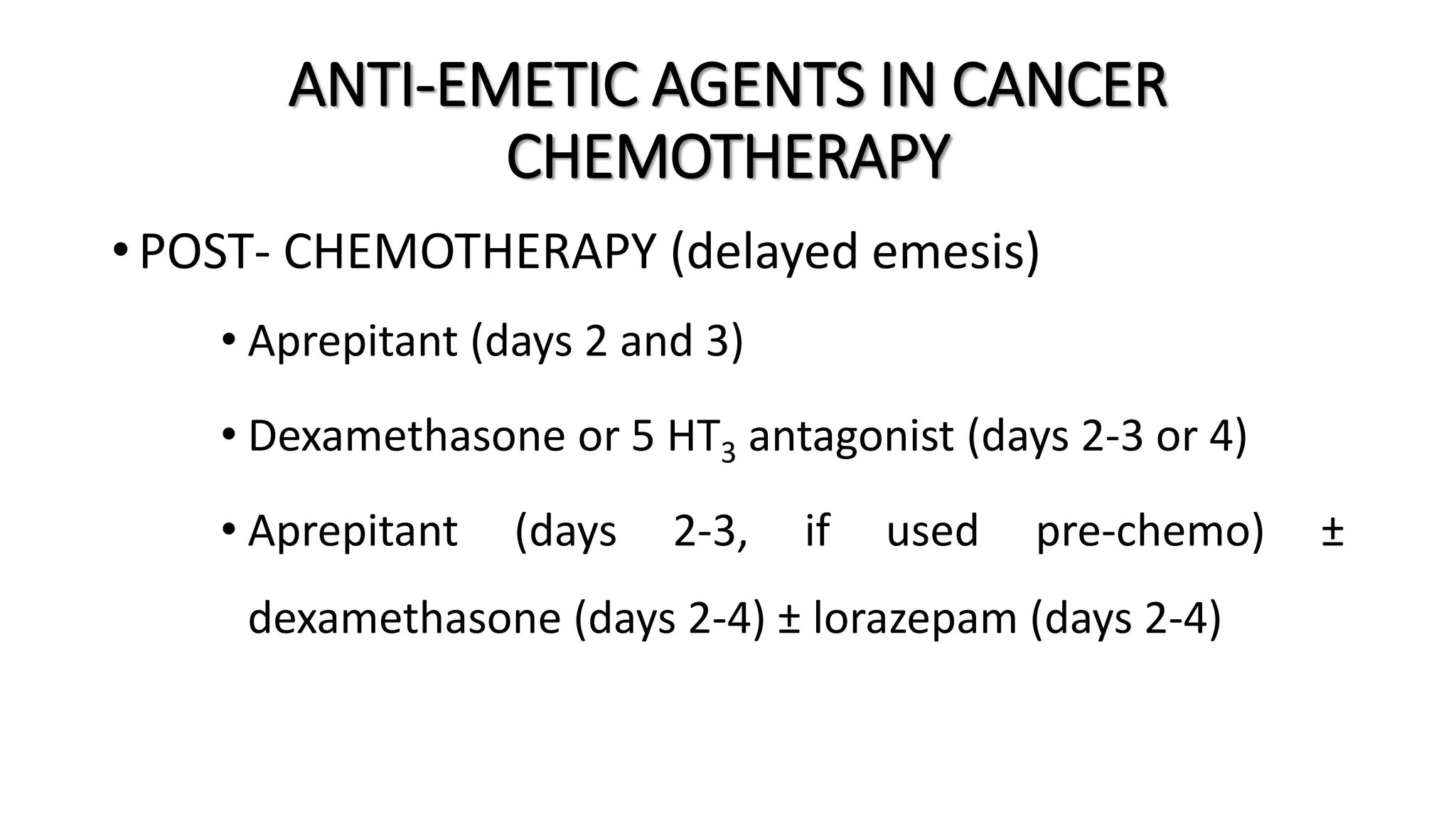 ANTI-EMETIC AGENTS IN CANCER CHEMOTHERAPY

• POST- CHEMOTHERAPY (delayed emesis)

• Aprepitant (days 2 and 3)

• Dexamethasone or 5 $HT_3$ antagonist (days 2-3 or 4)

• Aprepitant (days 2-3, if used pre-chemo) ± dexamethasone (days 2-4) ± lorazepam (days 2-4)